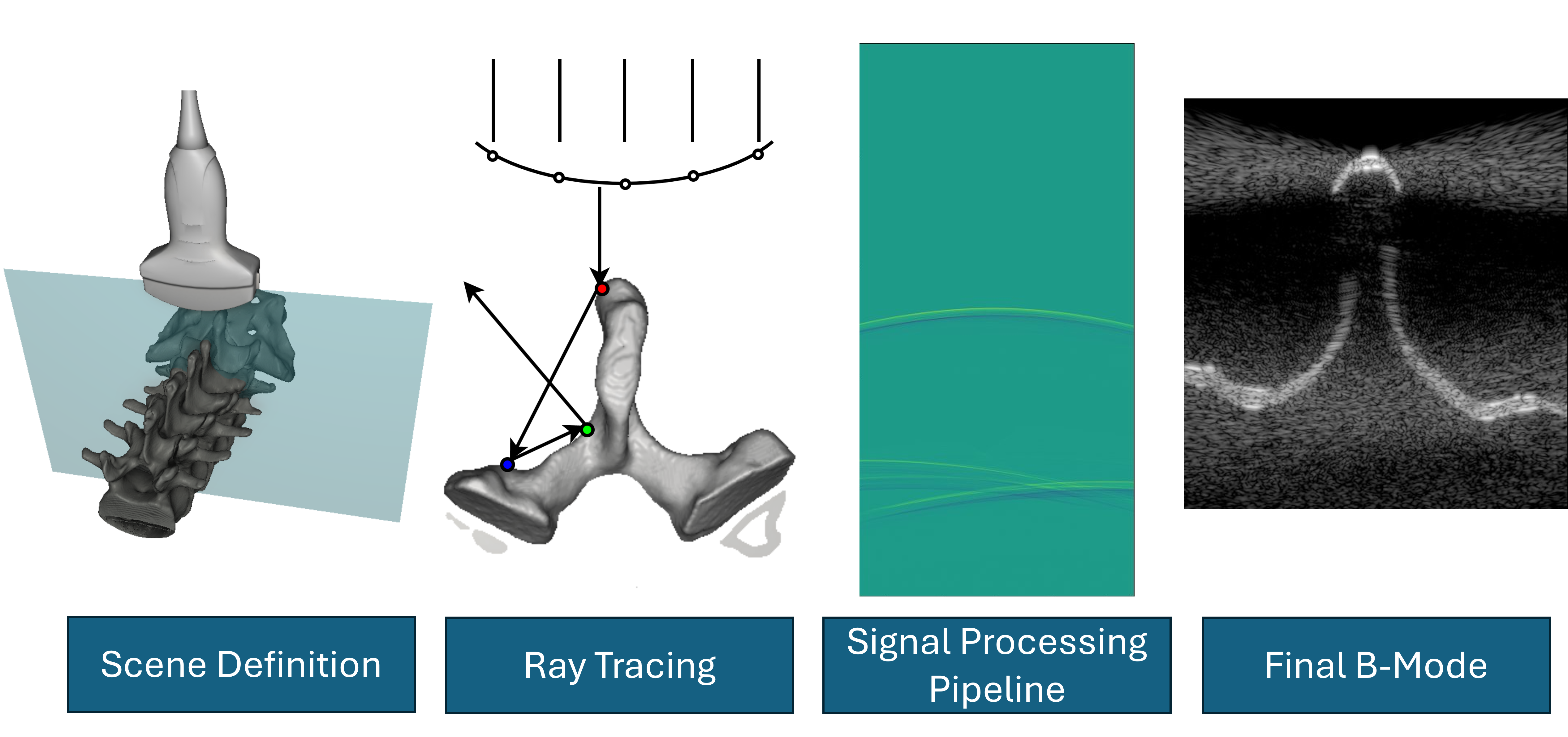 Scene Definition

Ray Tracing

Signal Processing Pipeline

Final B-Mode